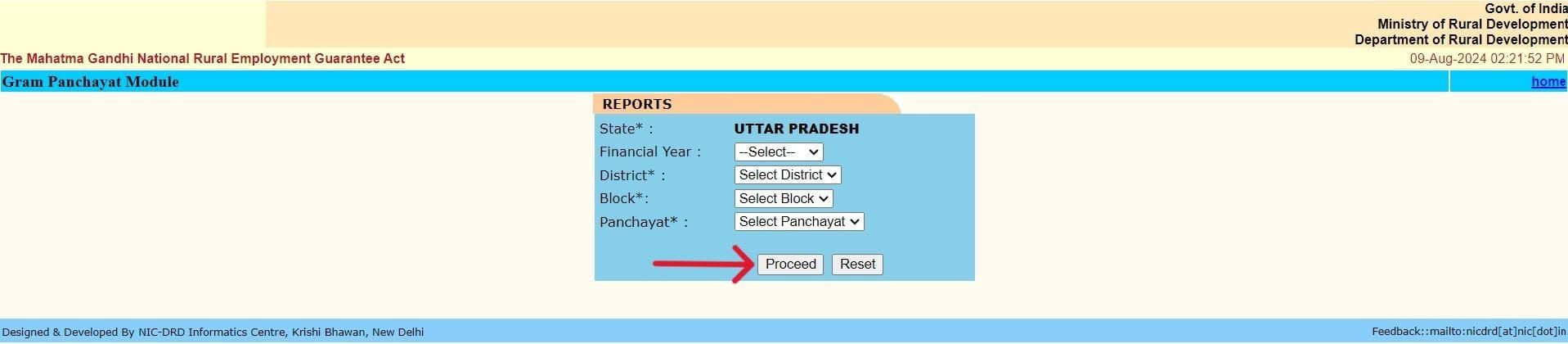 Govt. of India
Ministry of Rural Development
Department of Rural Development

The Mahatma Gandhi National Rural Employment Guarantee Act

09-Aug-2024 02:21:52 PM

Gram Panchayat Module

home

REPORTS

State* : UTTAR PRADESH
Financial Year : --Select--
District* : Select District
Block*: Select Block
Panchayat* : Select Panchayat

Proceed Reset

Designed & Developed By NIC-DRD Informatics Centre, Krishi Bhawan, New Delhi

Feedback::mailto:nicdrd[at]nic[dot]in